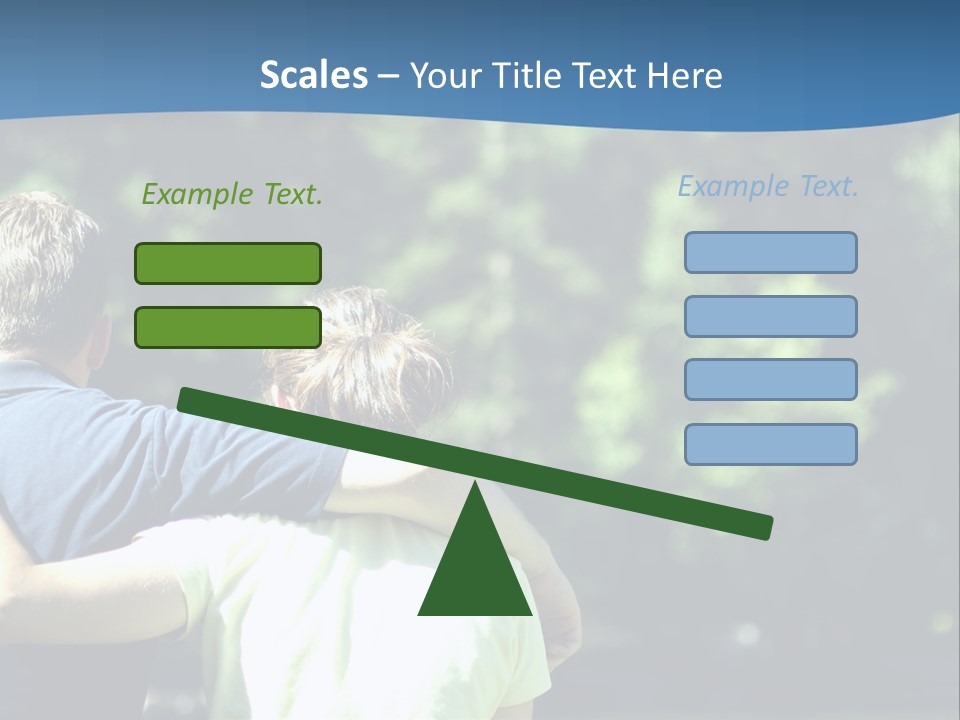 Scales – Your Title Text Here

Example Text.

Example Text.